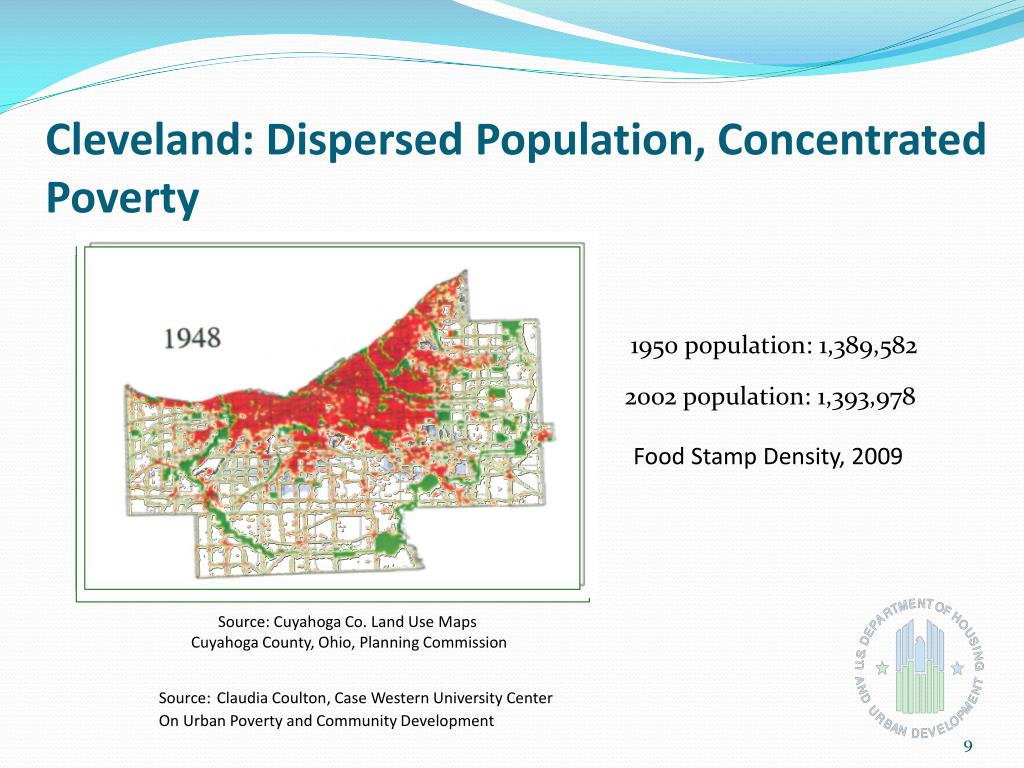 Cleveland: Dispersed Population, Concentrated Poverty

1948

1950 population: 1,389,582

2002 population: 1,393,978

Food Stamp Density, 2009

Source: Cuyahoga Co. Land Use Maps
Cuyahoga County, Ohio, Planning Commission

Source: Claudia Coulton, Case Western University Center On Urban Poverty and Community Development

U.S. DEPARTMENT OF HOUSING AND URBAN DEVELOPMENT

9